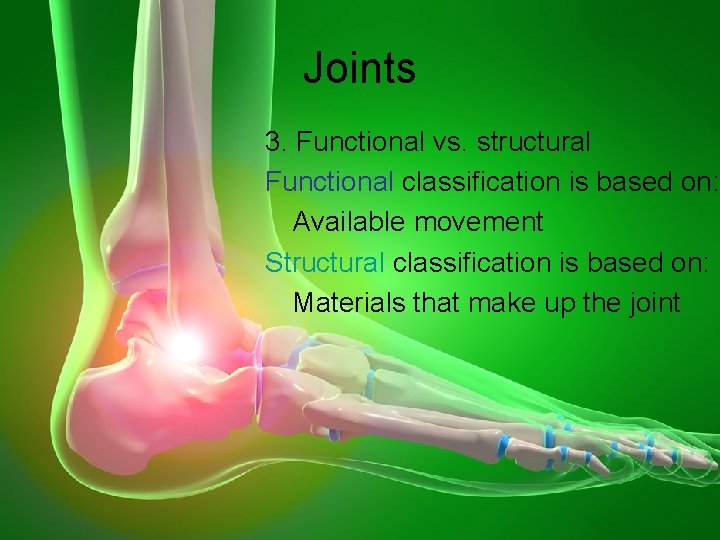 Joints

3. Functional vs. structural

Functional classification is based on:

Available movement

Structural classification is based on:

Materials that make up the joint